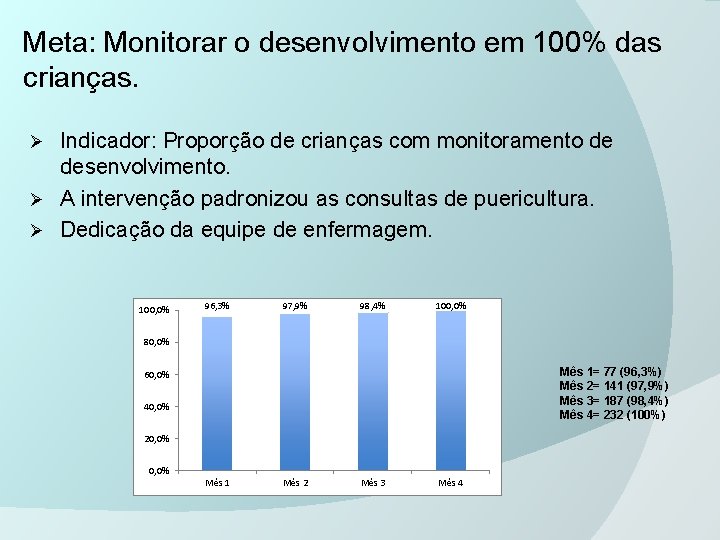 Meta: Monitorar o desenvolvimento em 100% das crianças.

➢ Indicador: Proporção de crianças com monitoramento de desenvolvimento.
➢ A intervenção padronizou as consultas de puericultura.
➢ Dedicação da equipe de enfermagem.

100,0%
80,0%
60,0%
40,0%
20,0%
0,0%

96,3% 97,9% 98,4% 100,0%

Mês 1 Mês 2 Mês 3 Mês 4

Mês 1= 77 (96,3%)
Mês 2= 141 (97,9%)
Mês 3= 187 (98,4%)
Mês 4= 232 (100%)